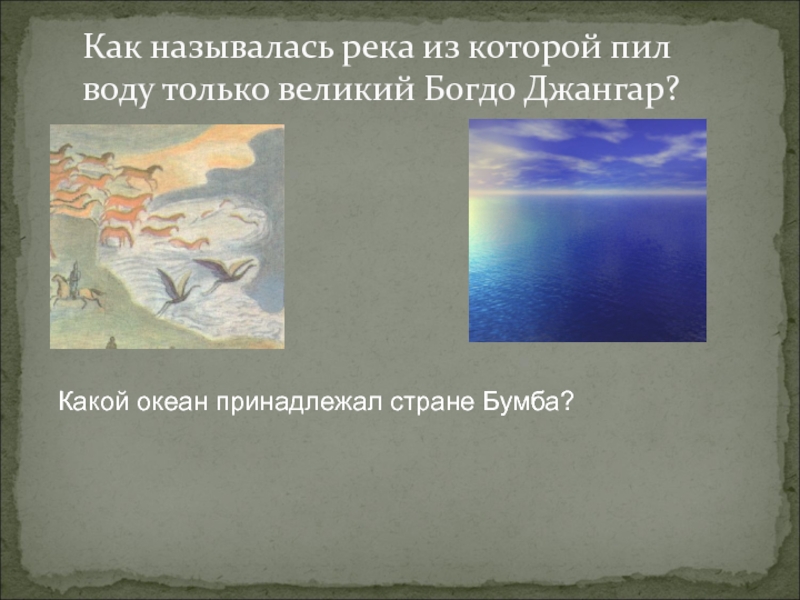 Как называлась река из которой пил воду только великий Богдо Джангар?

Какой океан принадлежал стране Бумба?